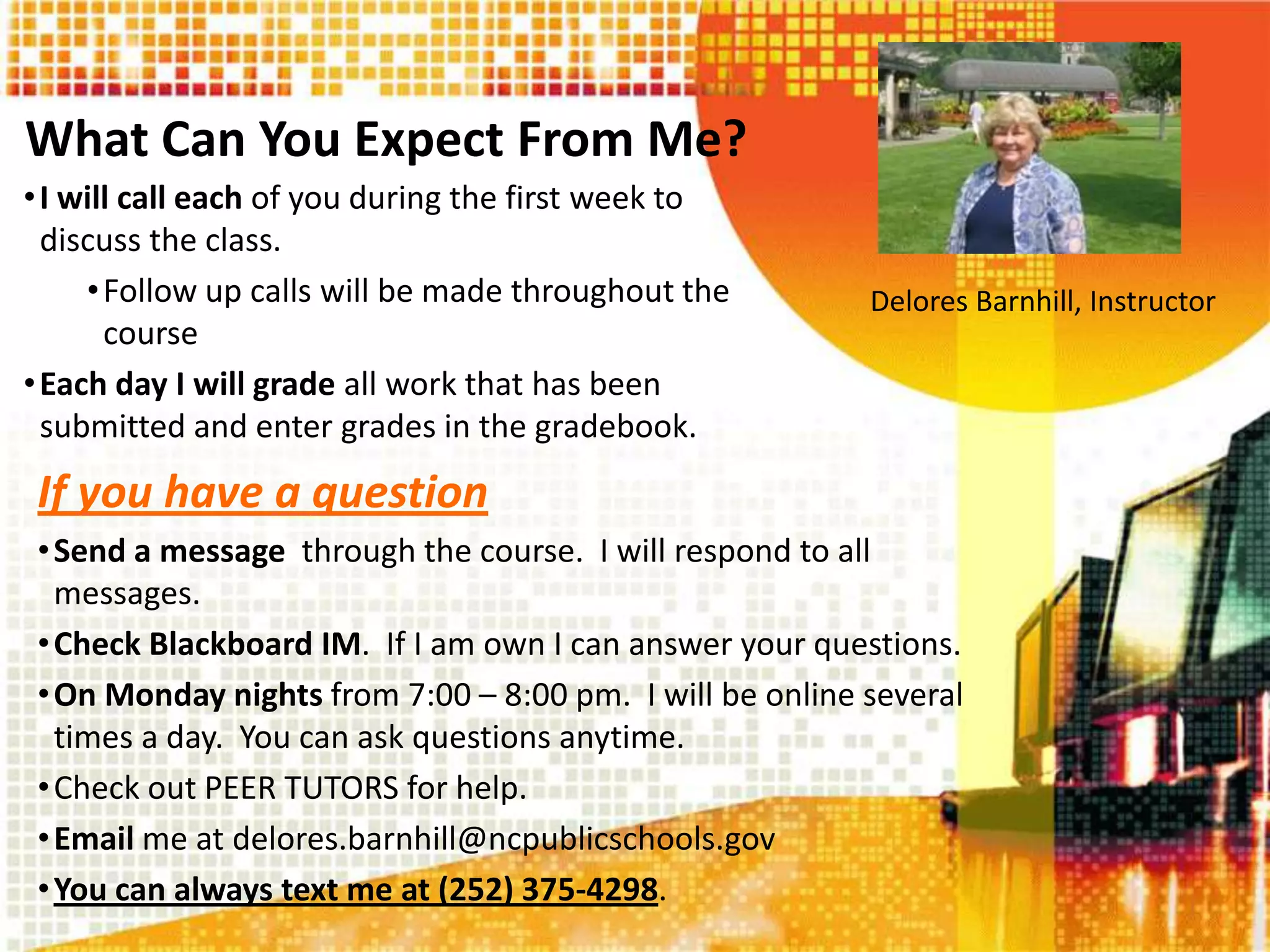 What Can You Expect From Me?

• I will call each of you during the first week to discuss the class.

• Follow up calls will be made throughout the course

• Each day I will grade all work that has been submitted and enter grades in the gradebook.

Delores Barnhill, Instructor

If you have a question

• Send a message through the course. I will respond to all messages.

• Check Blackboard IM. If I am own I can answer your questions.

• On Monday nights from 7:00 – 8:00 pm. I will be online several times a day. You can ask questions anytime.

• Check out PEER TUTORS for help.

• Email me at delores.barnhill@ncpublicschools.gov

• You can always text me at (252) 375-4298.